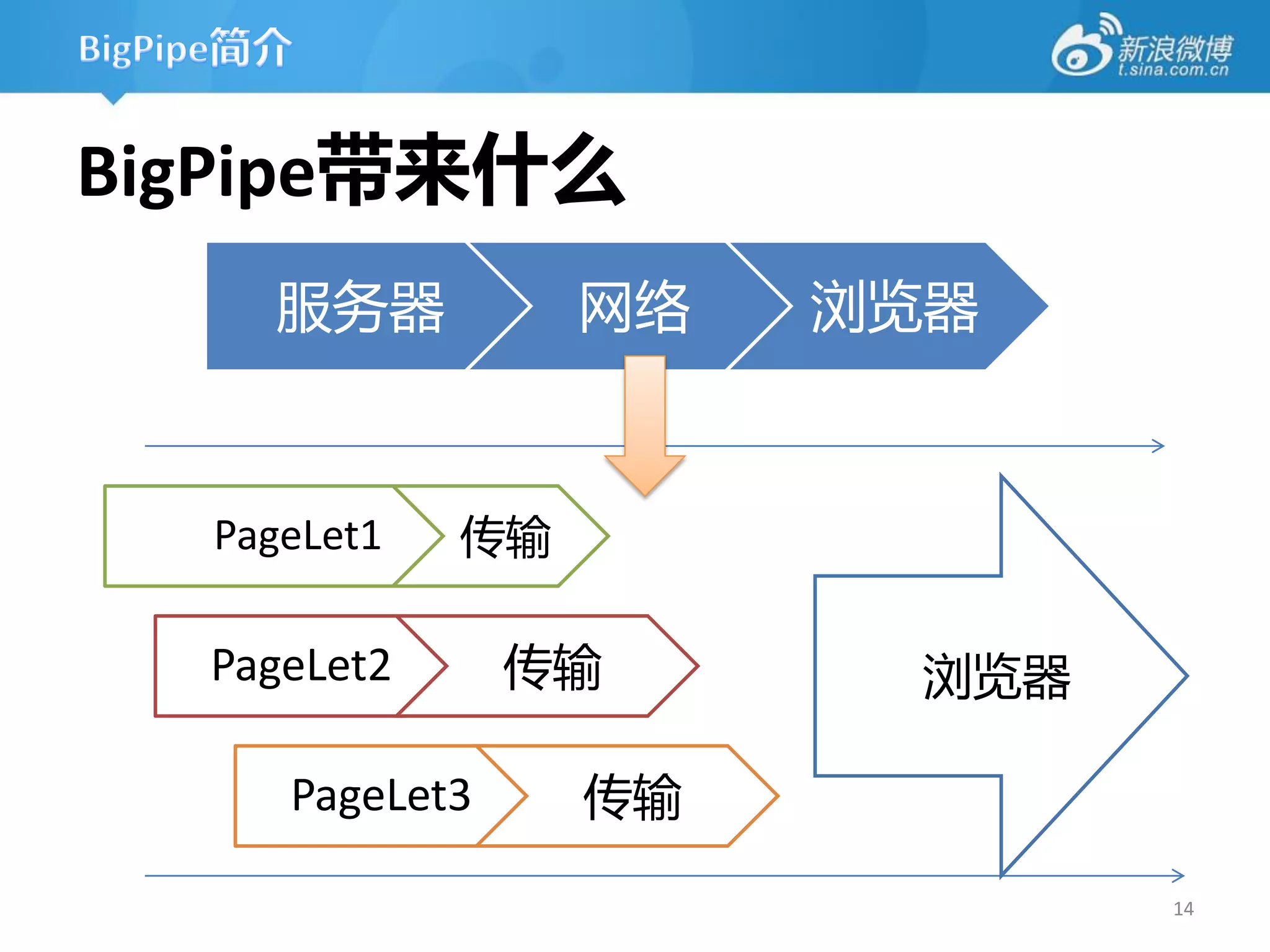 BigPipe简介

新浪微博
t.sina.com.cn

BigPipe带来什么

服务器
网络
浏览器

PageLet1
传输

PageLet2
传输

PageLet3
传输

浏览器

14